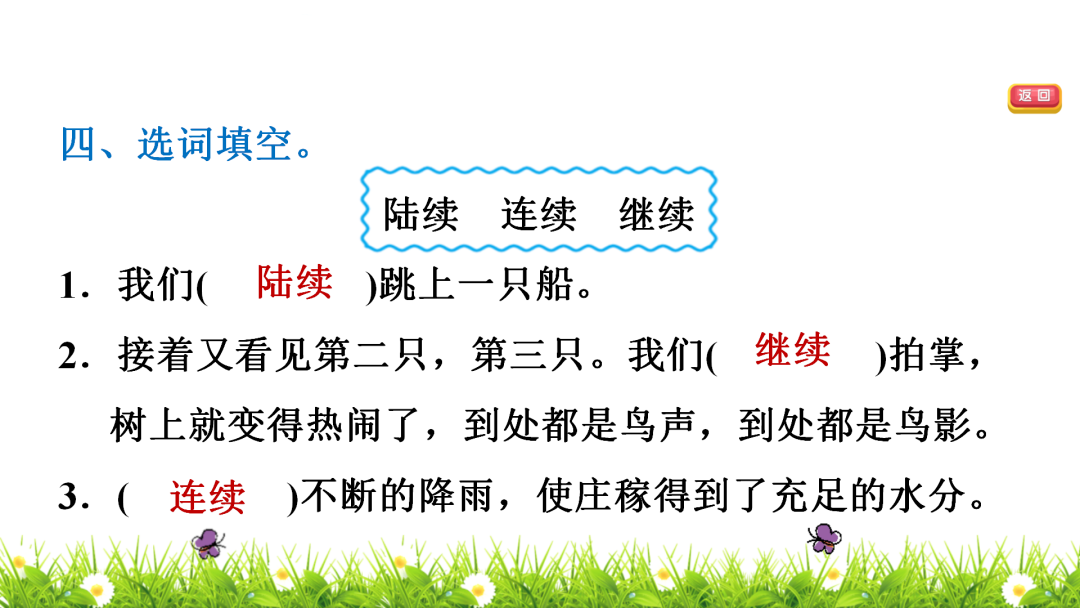 返回

四、选词填空。

陆续　连续　继续

1．我们(　陆续　)跳上一只船。

2．接着又看见第二只，第三只。我们(　继续　)拍掌，树上就变得热闹了，到处都是鸟声，到处都是鸟影。

3．(　连续　)不断的降雨，使庄稼得到了充足的水分。